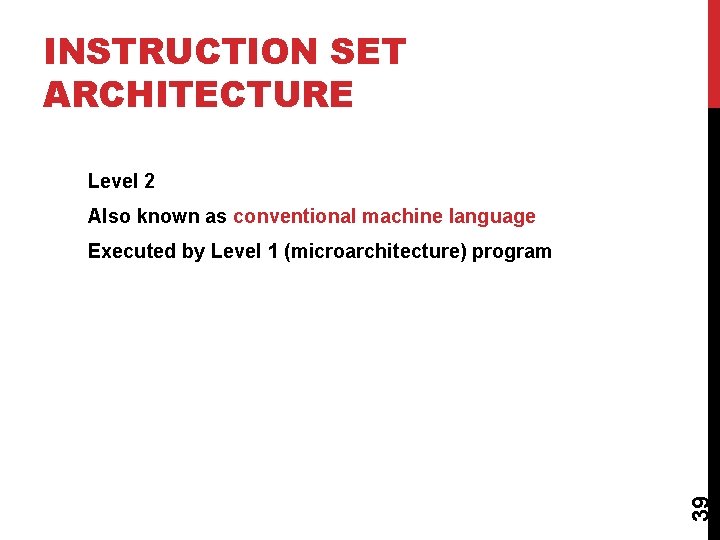 INSTRUCTION SET ARCHITECTURE

Level 2

Also known as conventional machine language

Executed by Level 1 (microarchitecture) program

39